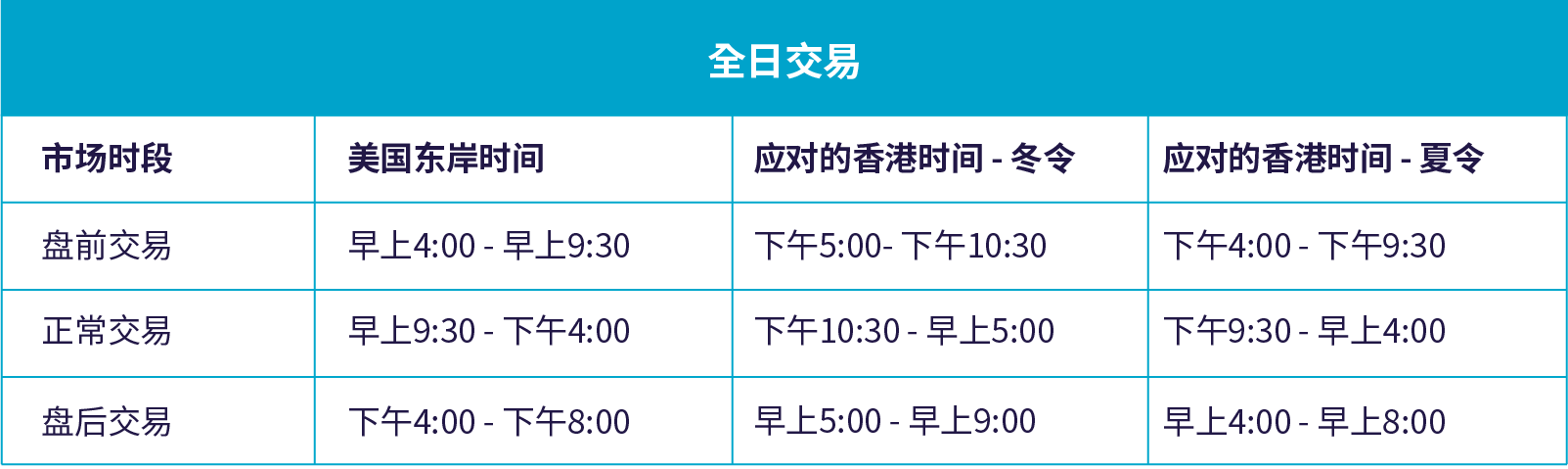 全日交易

| 市场时段 | 美国东岸时间 | 应对的香港时间 - 冬令 | 应对的香港时间 - 夏令 |
|---|---|---|---|
| 盘前交易 | 早上4:00 - 早上9:30 | 下午5:00- 下午10:30 | 下午4:00 - 下午9:30 |
| 正常交易 | 早上9:30 - 下午4:00 | 下午10:30 - 早上5:00 | 下午9:30 - 早上4:00 |
| 盘后交易 | 下午4:00 - 下午8:00 | 早上5:00 - 早上9:00 | 早上4:00 - 早上8:00 |